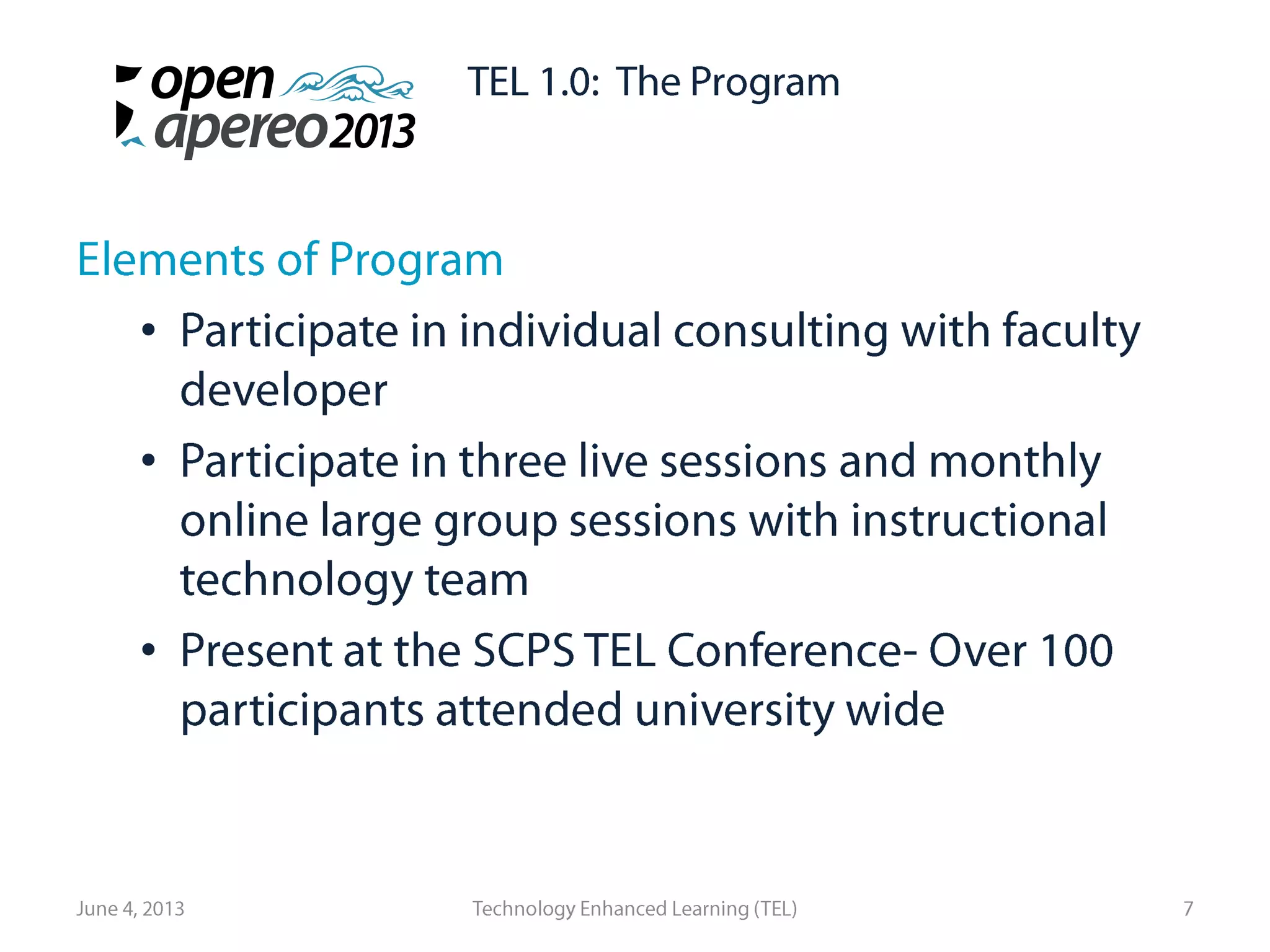 open apereo 2013

TEL 1.0: The Program

Elements of Program

• Participate in individual consulting with faculty developer
• Participate in three live sessions and monthly online large group sessions with instructional technology team
• Present at the SCPS TEL Conference- Over 100 participants attended university wide

June 4, 2013

Technology Enhanced Learning (TEL)

7